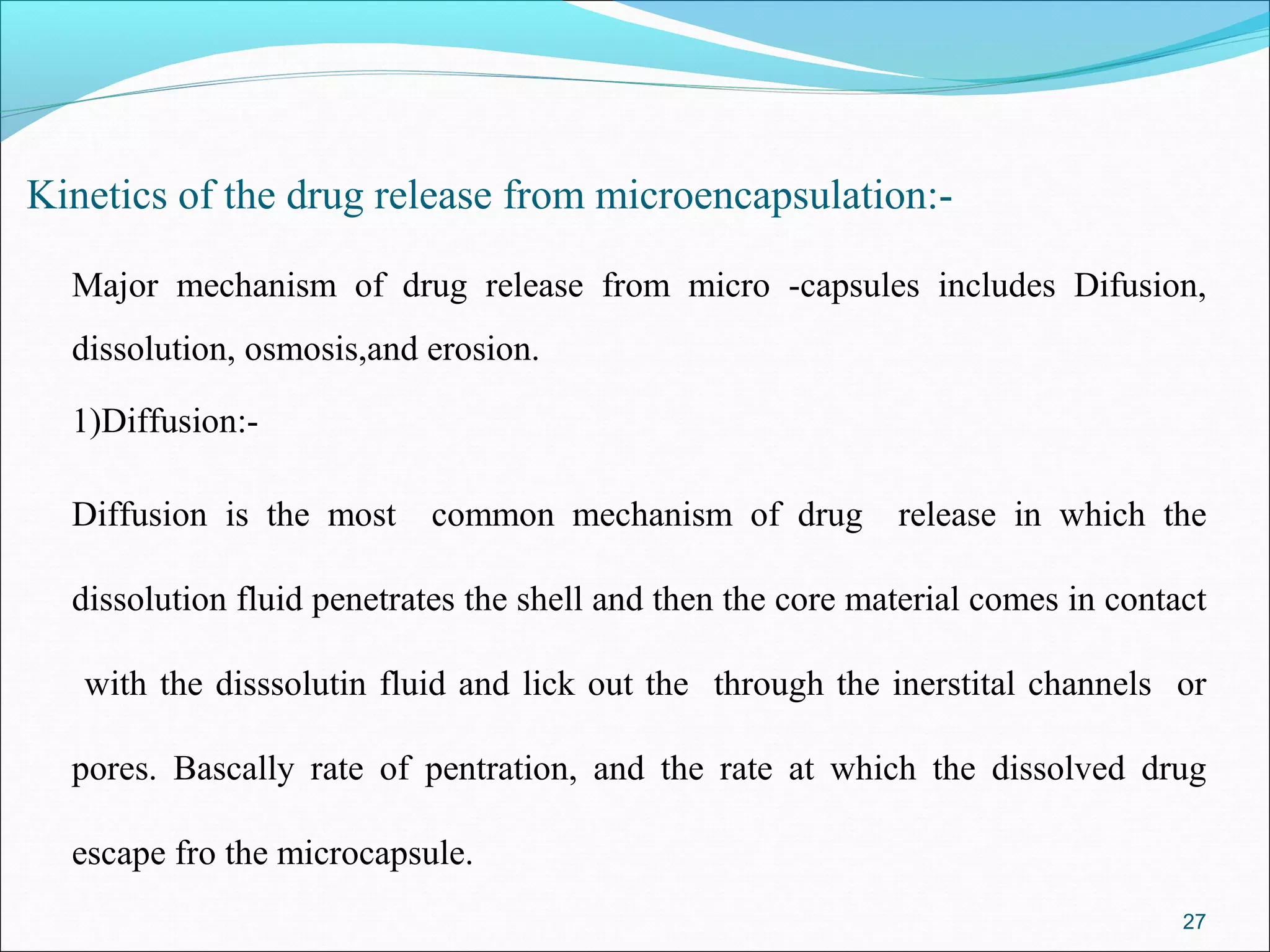 Kinetics of the drug release from microencapsulation:-

Major mechanism of drug release from micro -capsules includes Difusion, dissolution, osmosis,and erosion.

1)Diffusion:-

Diffusion is the most common mechanism of drug release in which the dissolution fluid penetrates the shell and then the core material comes in contact with the disssolutin fluid and lick out the through the inerstital channels or pores. Bascally rate of pentration, and the rate at which the dissolved drug escape fro the microcapsule.

27